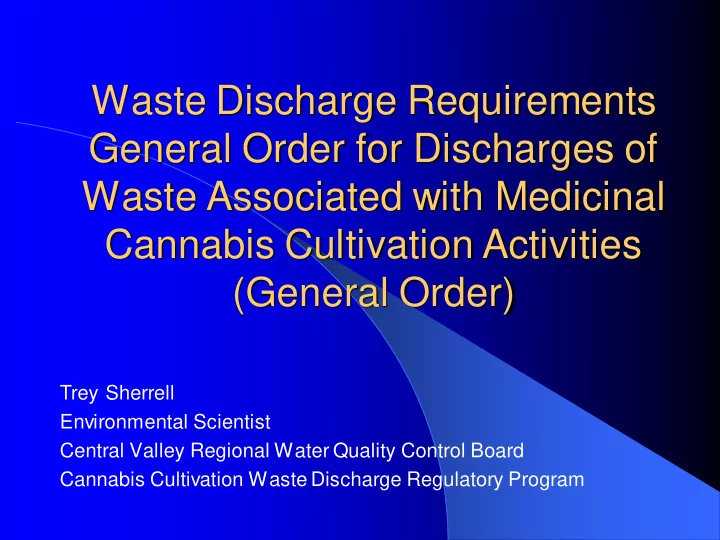 Waste Discharge Requirements General Order for Discharges of Waste Associated with Medicinal Cannabis Cultivation Activities (General Order)

Trey Sherrell
Environmental Scientist
Central Valley Regional Water Quality Control Board
Cannabis Cultivation Waste Discharge Regulatory Program